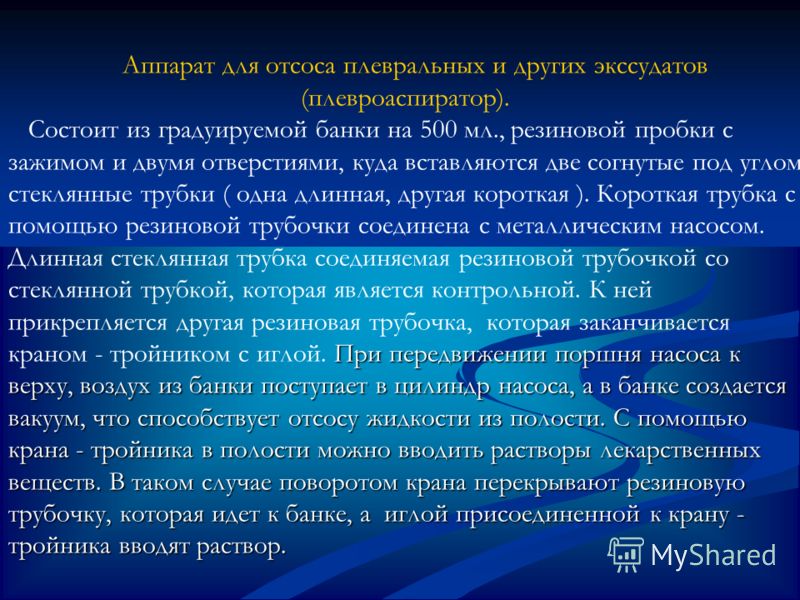 Аппарат для отсоса плевральных и других экссудатов (плевроаспиратор).

Состоит из градуируемой банки на 500 мл., резиновой пробки с зажимом и двумя отверстиями, куда вставляются две согнутые под углом стеклянные трубки ( одна длинная, другая короткая ). Короткая трубка с помощью резиновой трубочки соединена с металлическим насосом. Длинная стеклянная трубка соединяемая резиновой трубочкой со стеклянной трубкой, которая является контрольной. К ней прикрепляется другая резиновая трубочка, которая заканчивается краном - тройником с иглой. При передвижении поршня насоса к верху, воздух из банки поступает в цилиндр насоса, а в банке создается вакуум, что способствует отсосу жидкости из полости. С помощью крана - тройника в полости можно вводить растворы лекарственных веществ. В таком случае поворотом крана перекрывают резиновую трубочку, которая идет к банке, а иглой присоединенной к крану - тройника вводят раствор.

MyShared